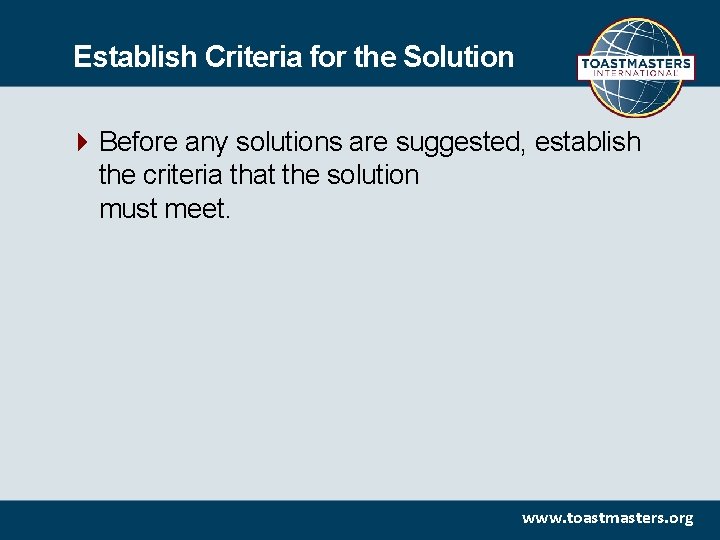 Establish Criteria for the Solution

TOASTMASTERS INTERNATIONAL

Before any solutions are suggested, establish the criteria that the solution must meet.

www.toastmasters.org